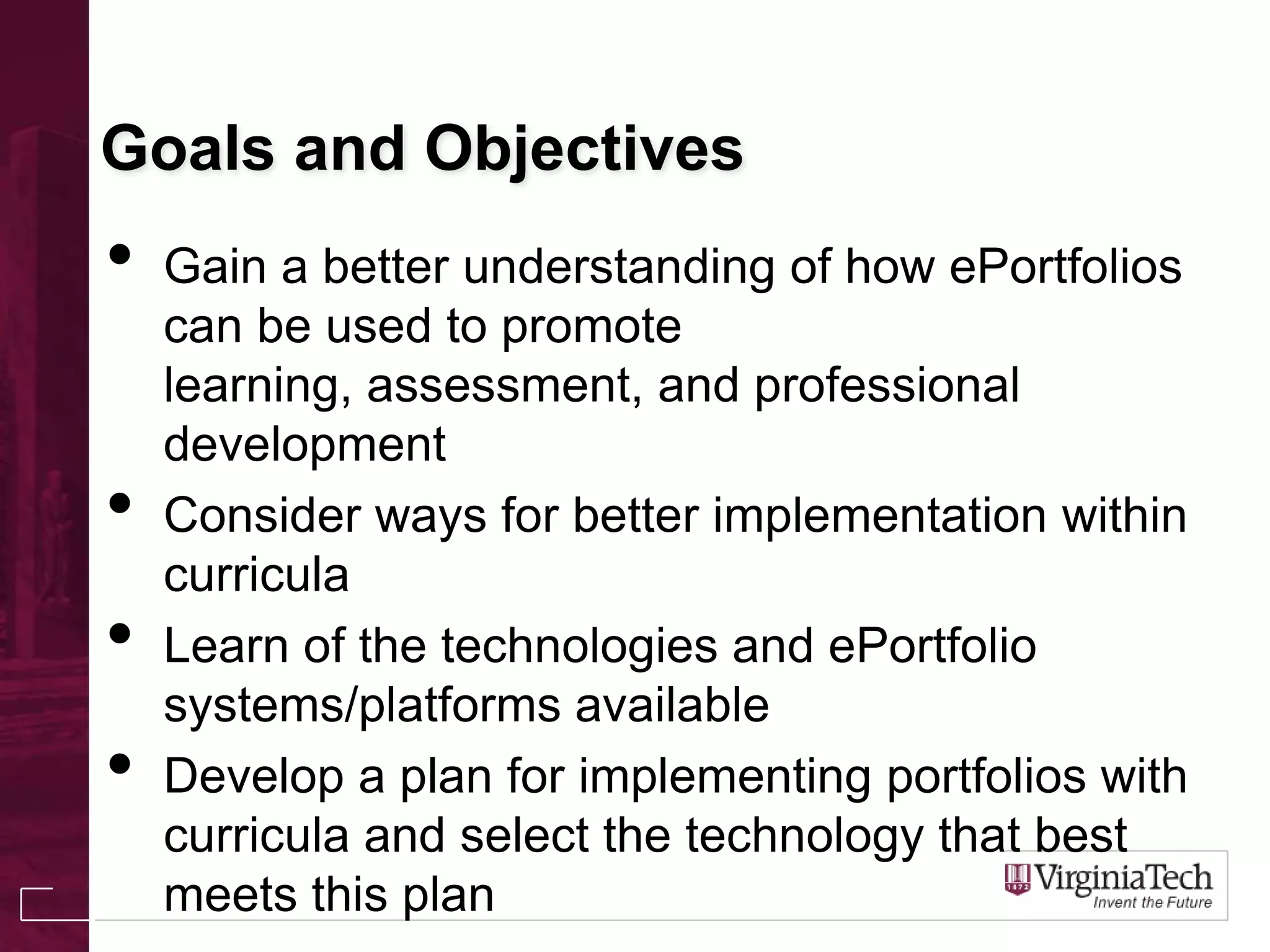 Goals and Objectives

• Gain a better understanding of how ePortfolios can be used to promote learning, assessment, and professional development
• Consider ways for better implementation within curricula
• Learn of the technologies and ePortfolio systems/platforms available
• Develop a plan for implementing portfolios with curricula and select the technology that best meets this plan

1872 VirginiaTech
Invent the Future